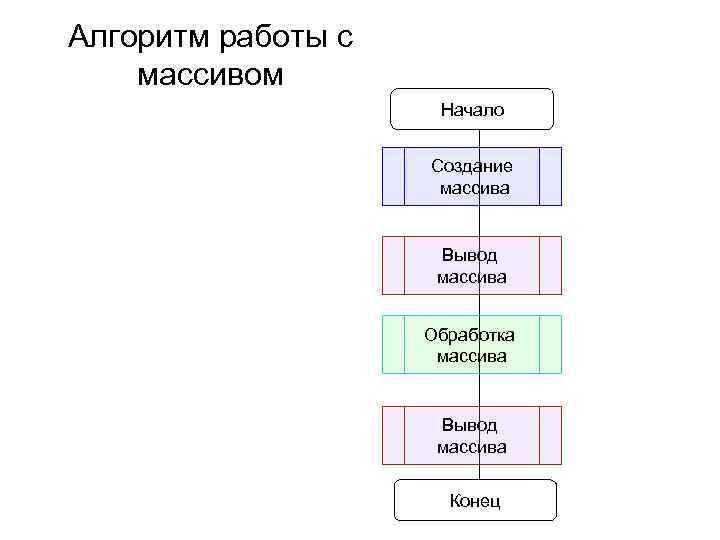 Алгоритм работы с массивом

Начало

Создание массива

Вывод массива

Обработка массива

Вывод массива

Конец